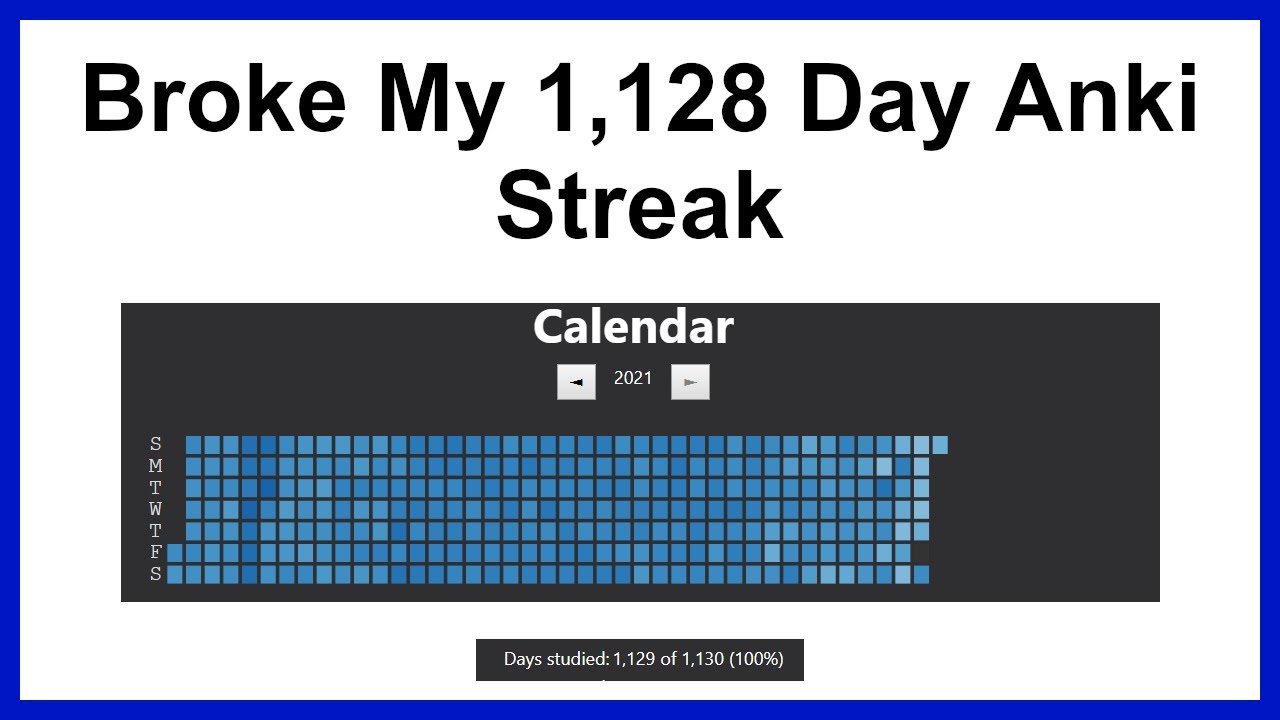 Broke My 1,128 Day Anki Streak

Calendar

2021

S
M
T
W
T
F
S

Days studied: 1,129 of 1,130 (100%)